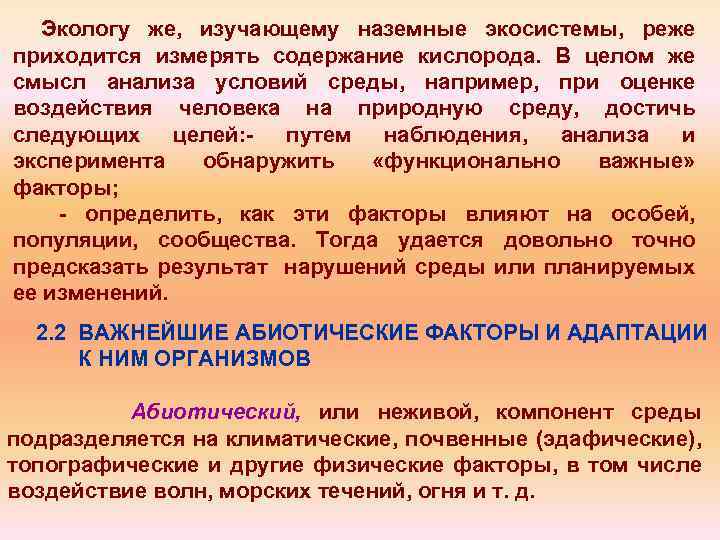 Экологу же, изучающему наземные экосистемы, реже приходится измерять содержание кислорода. В целом же смысл анализа условий среды, например, при оценке воздействия человека на природную среду, достичь следующих целей:- путем наблюдения, анализа и эксперимента обнаружить «функционально важные» факторы;

- определить, как эти факторы влияют на особей, популяции, сообщества. Тогда удается довольно точно предсказать результат нарушений среды или планируемых ее изменений.

2.2 ВАЖНЕЙШИЕ АБИОТИЧЕСКИЕ ФАКТОРЫ И АДАПТАЦИИ К НИМ ОРГАНИЗМОВ

Абиотический, или неживой, компонент среды подразделяется на климатические, почвенные (эдафические), топографические и другие физические факторы, в том числе воздействие волн, морских течений, огня и т. д.